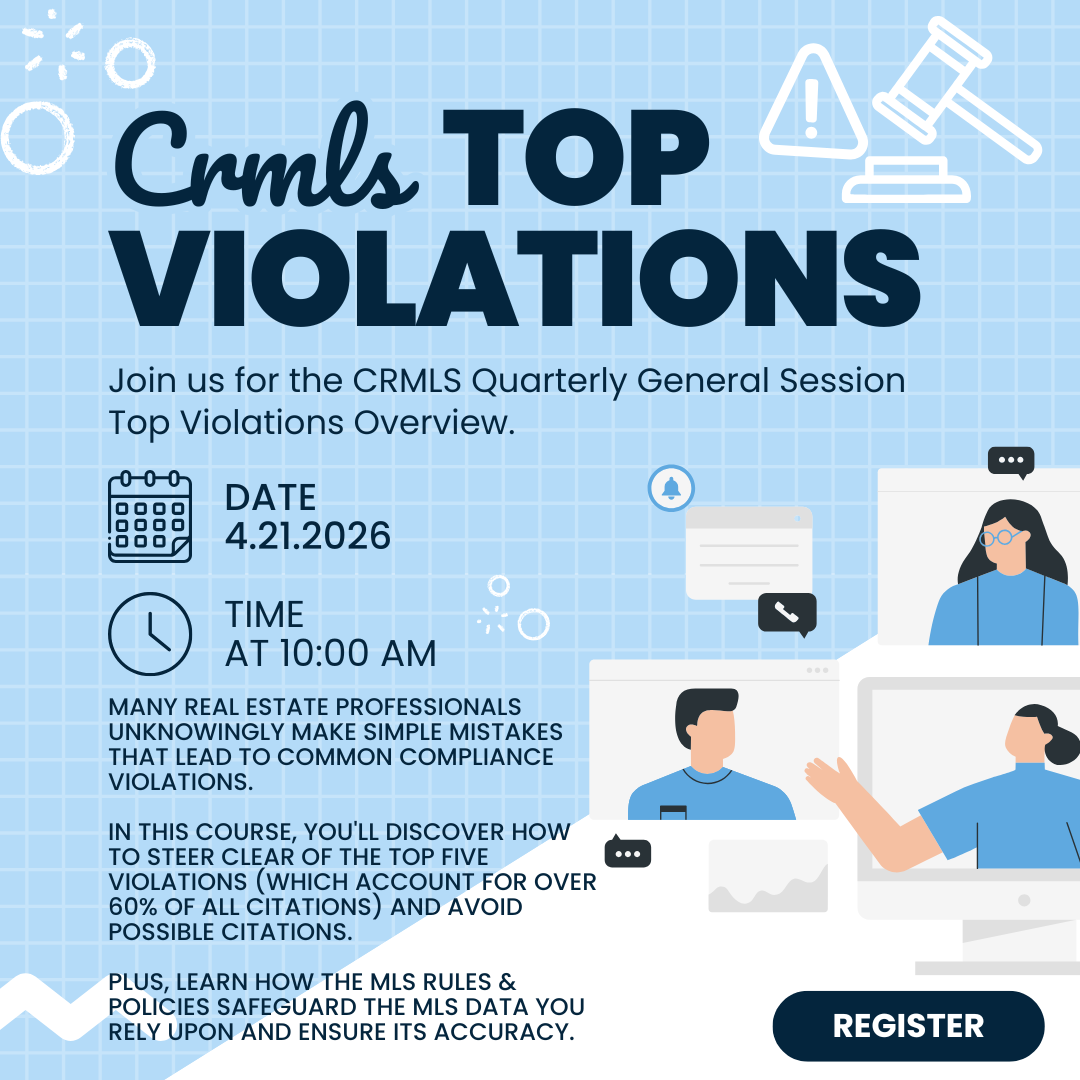 Crmls TOP VIOLATIONS

Join us for the CRMLS Quarterly General Session Top Violations Overview.

DATE
4.21.2026

TIME
AT 10:00 AM

MANY REAL ESTATE PROFESSIONALS UNKNOWINGLY MAKE SIMPLE MISTAKES THAT LEAD TO COMMON COMPLIANCE VIOLATIONS.

IN THIS COURSE, YOU'LL DISCOVER HOW TO STEER CLEAR OF THE TOP FIVE VIOLATIONS (WHICH ACCOUNT FOR OVER 60% OF ALL CITATIONS) AND AVOID POSSIBLE CITATIONS.

PLUS, LEARN HOW THE MLS RULES & POLICIES SAFEGUARD THE MLS DATA YOU RELY UPON AND ENSURE ITS ACCURACY.

REGISTER